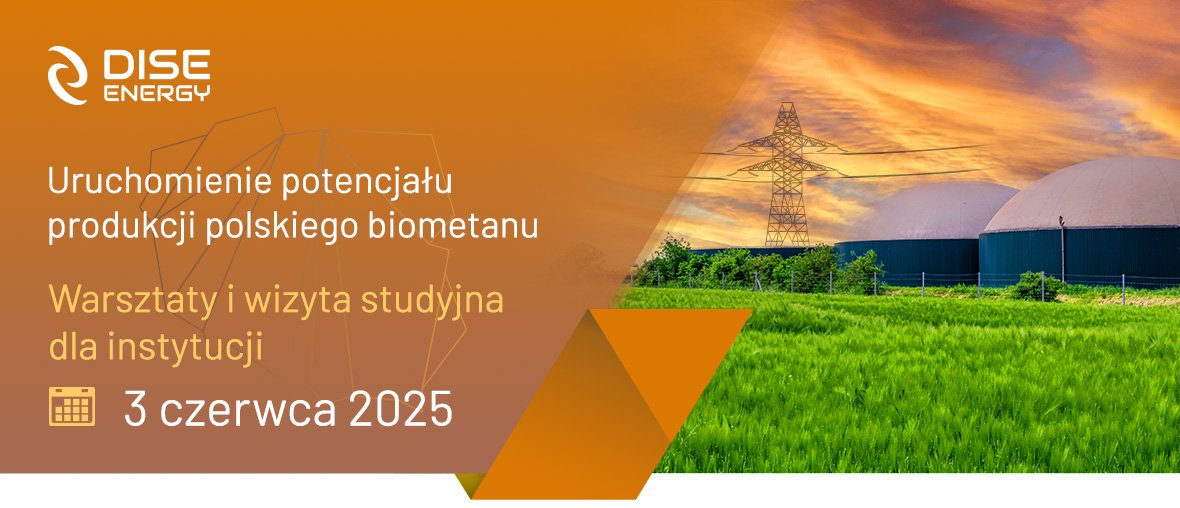 DISE ENERGY

Uruchomienie potencjału produkcji polskiego biometanu

Warsztaty i wizyta studyjna dla instytucji

3 czerwca 2025